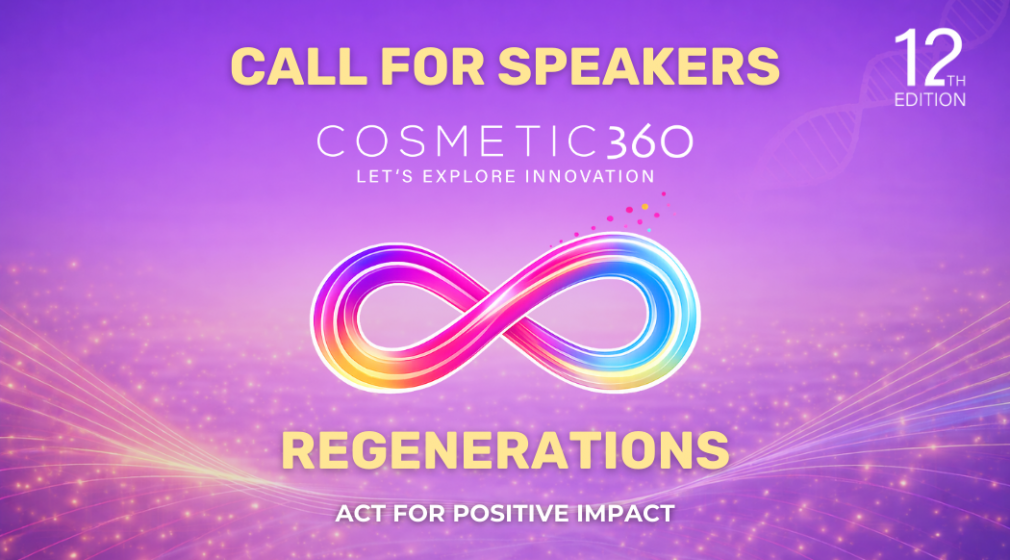 CALL FOR SPEAKERS

12TH EDITION

COSMETIC360
LET'S EXPLORE INNOVATION

REGENERATIONS

ACT FOR POSITIVE IMPACT